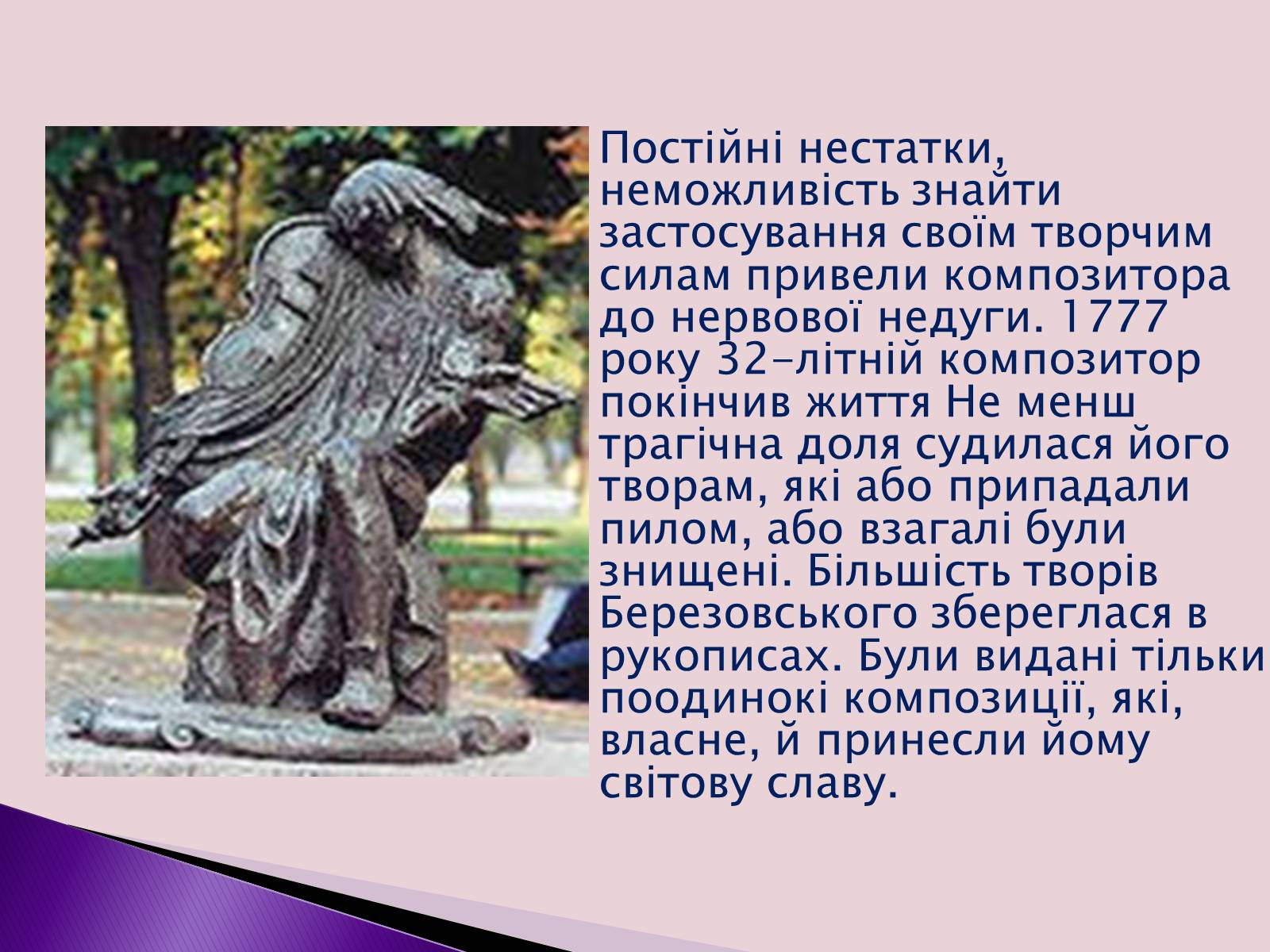 Постійні нестатки, неможливість знайти застосування своїм творчим силам привели композитора до нервової недуги. 1777 року 32-літній композитор покінчив життя Не менш трагічна доля судилася його творам, які або припадали пилом, або взагалі були знищені. Більшість творів Березовського збереглася в рукописах. Були видані тільки поодинокі композиції, які, власне, й принесли йому світову славу.